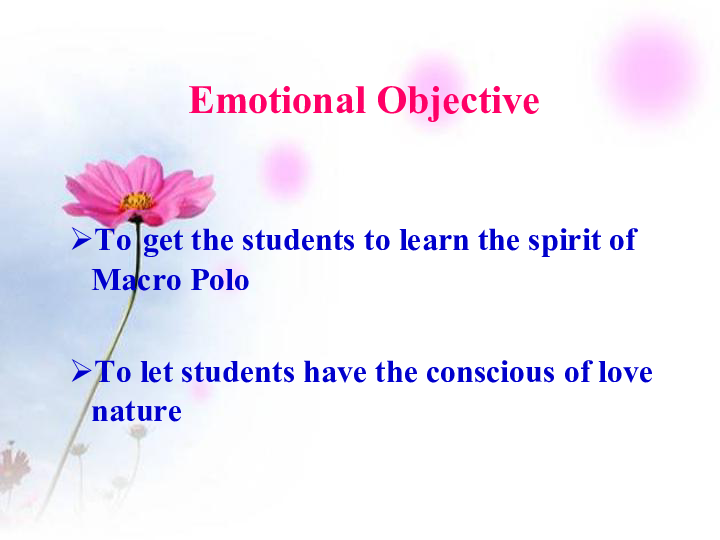 Emotional Objective

➢To get the students to learn the spirit of Macro Polo

➢To let students have the conscious of love nature